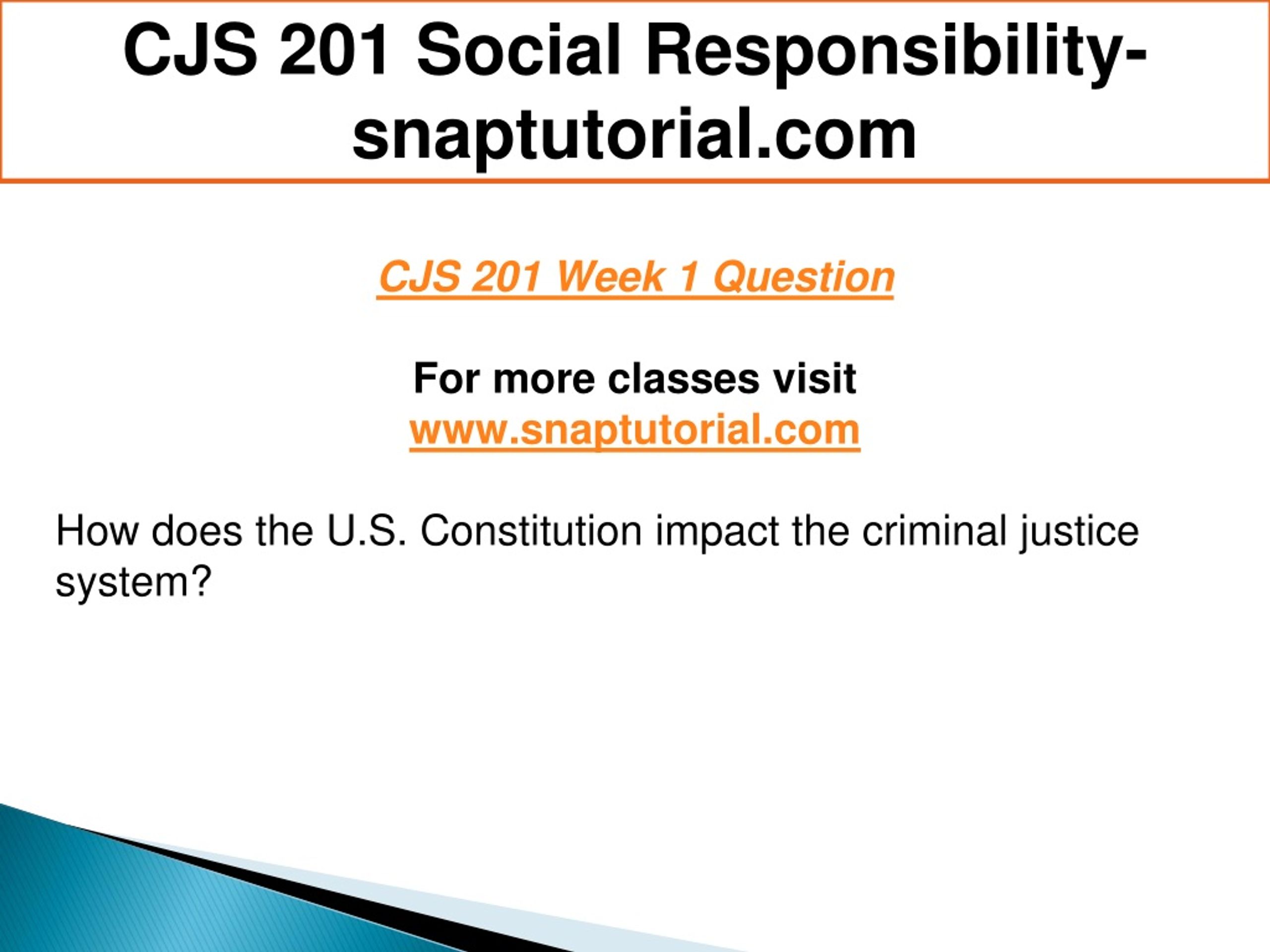 CJS 201 Social Responsibility-snaptutorial.com

CJS 201 Week 1 Question

For more classes visit
www.snaptutorial.com

How does the U.S. Constitution impact the criminal justice system?